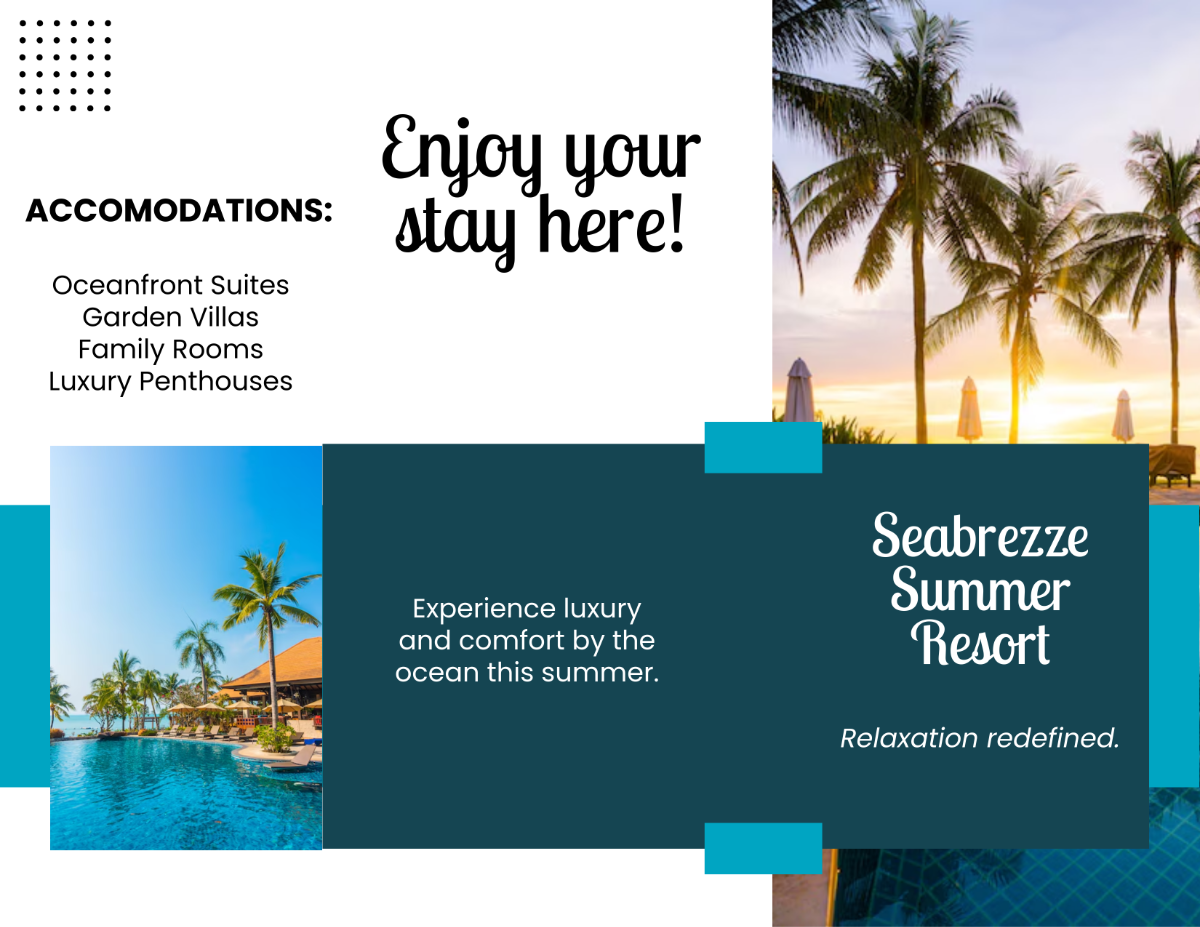 ACCOMODATIONS:

Oceanfront Suites
Garden Villas
Family Rooms
Luxury Penthouses

Enjoy your stay here!

Experience luxury and comfort by the ocean this summer.

Seabrezze Summer Resort

Relaxation redefined.